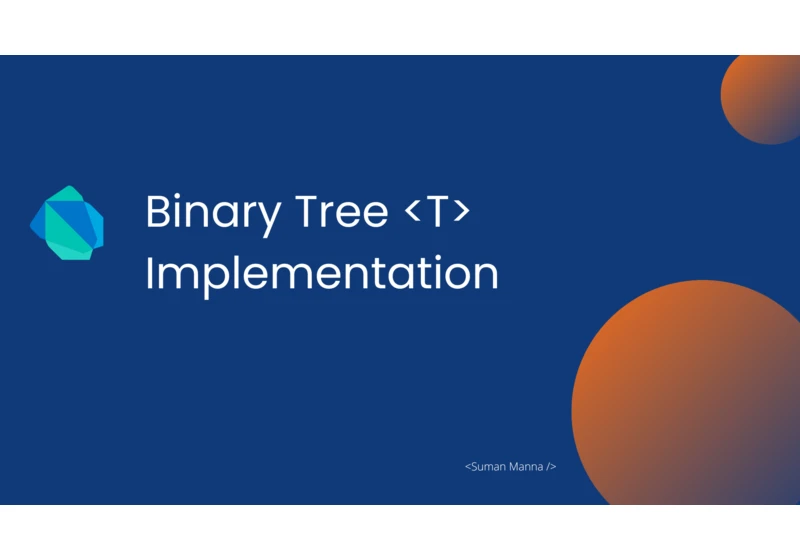 Binary Tree <T>
Implementation

<Suman Manna />